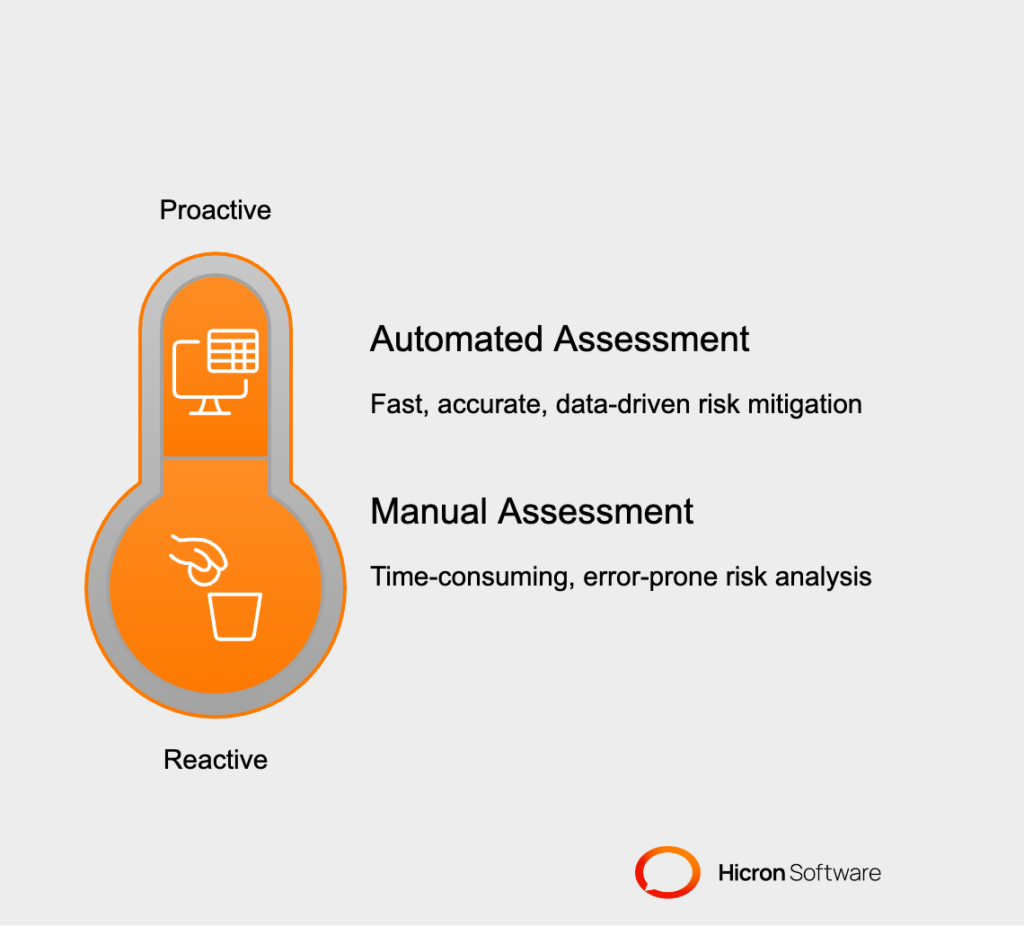 Proactive

Automated Assessment

Fast, accurate, data-driven risk mitigation

Manual Assessment

Time-consuming, error-prone risk analysis

Reactive

Hicron Software